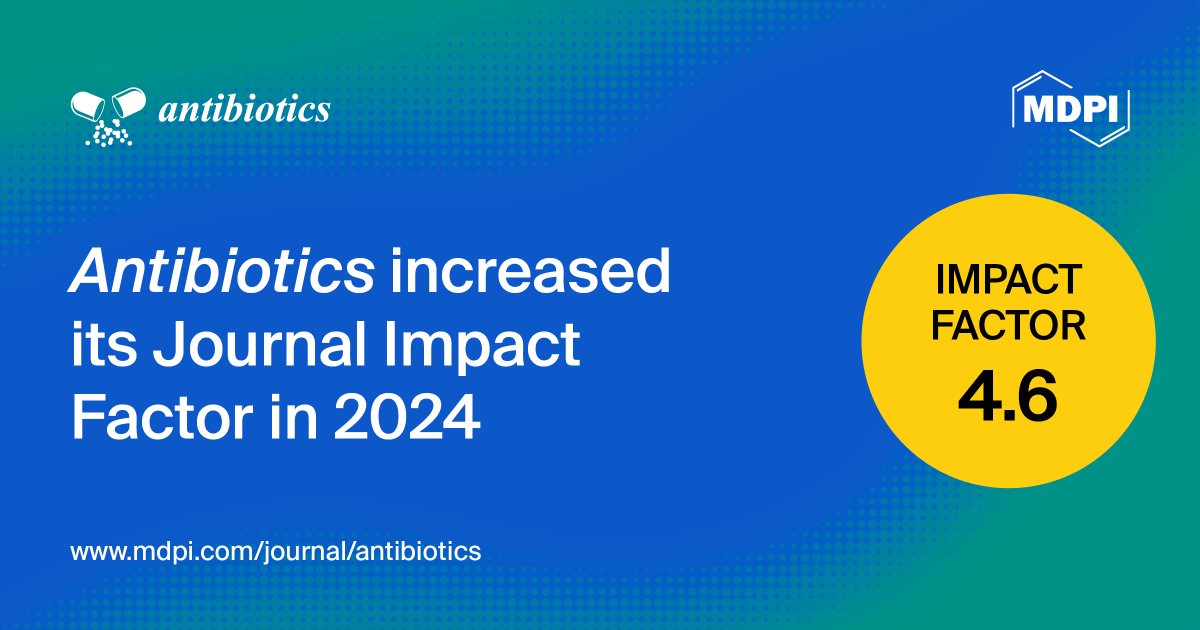 antibiotics

MDPI

Antibiotics increased its Journal Impact Factor in 2024

IMPACT FACTOR
4.6

www.mdpi.com/journal/antibiotics